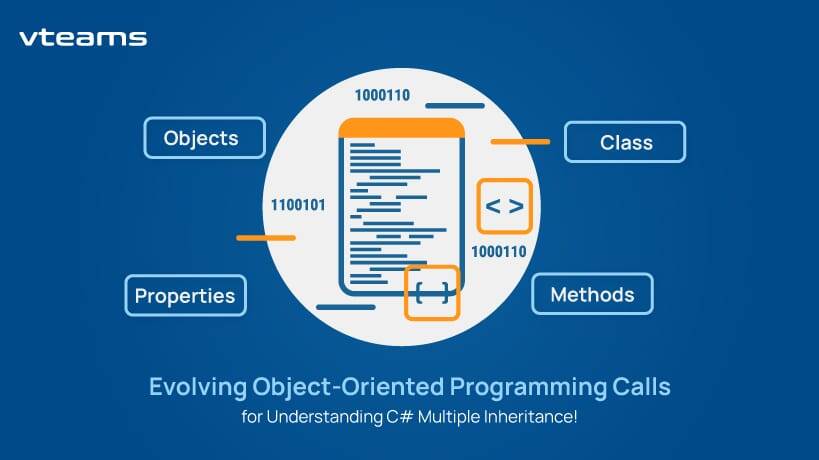 vteams

1000110

Objects

Class

1100101

< >

1000110

{ }

Properties

Methods

Evolving Object-Oriented Programming Calls
for Understanding C# Multiple Inheritance!